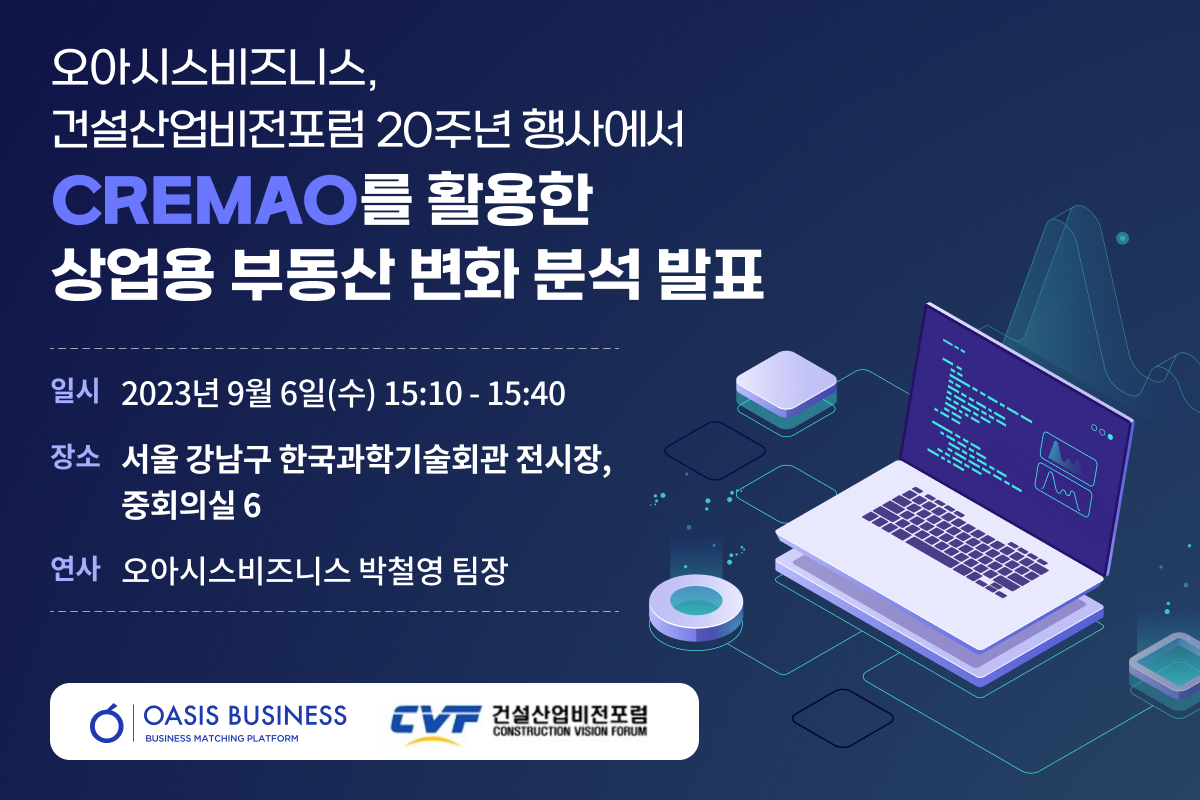 오아시스비즈니스,
건설산업비전포럼 20주년 행사에서
CREMAO를 활용한
상업용 부동산 변화 분석 발표

일시 2023년 9월 6일(수) 15:10 - 15:40

장소 서울 강남구 한국과학기술회관 전시장, 중회의실 6

연사 오아시스비즈니스 박철영 팀장

OASIS BUSINESS
BUSINESS MATCHING PLATFORM

CVF 건설산업비전포럼
CONSTRUCTION VISION FORUM